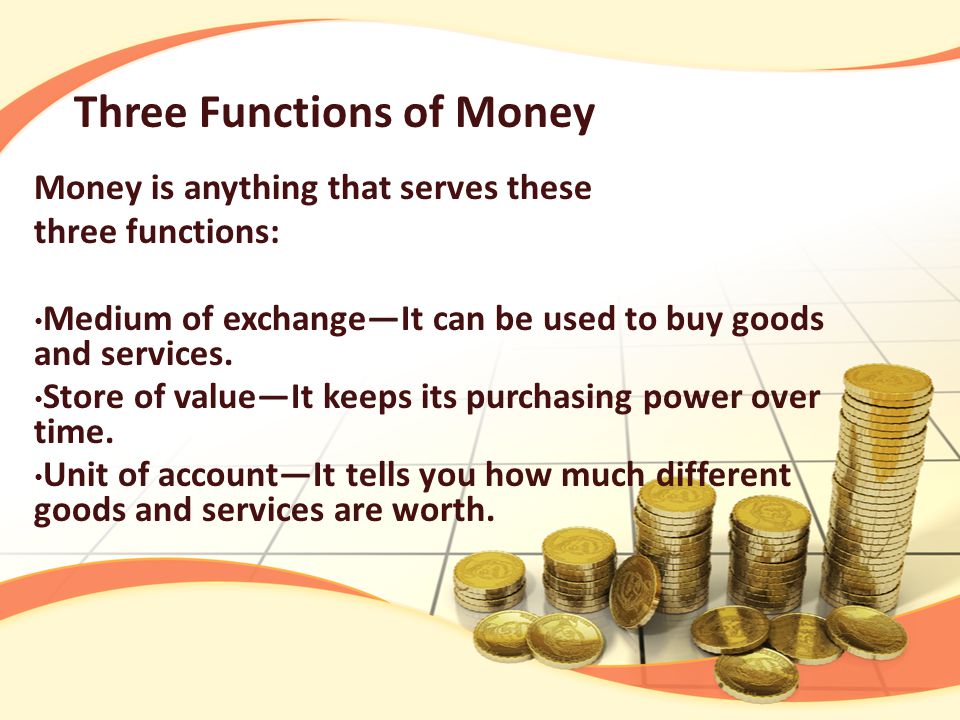 Three Functions of Money

Money is anything that serves these three functions:

•Medium of exchange—It can be used to buy goods and services.
•Store of value—It keeps its purchasing power over time.
•Unit of account—It tells you how much different goods and services are worth.